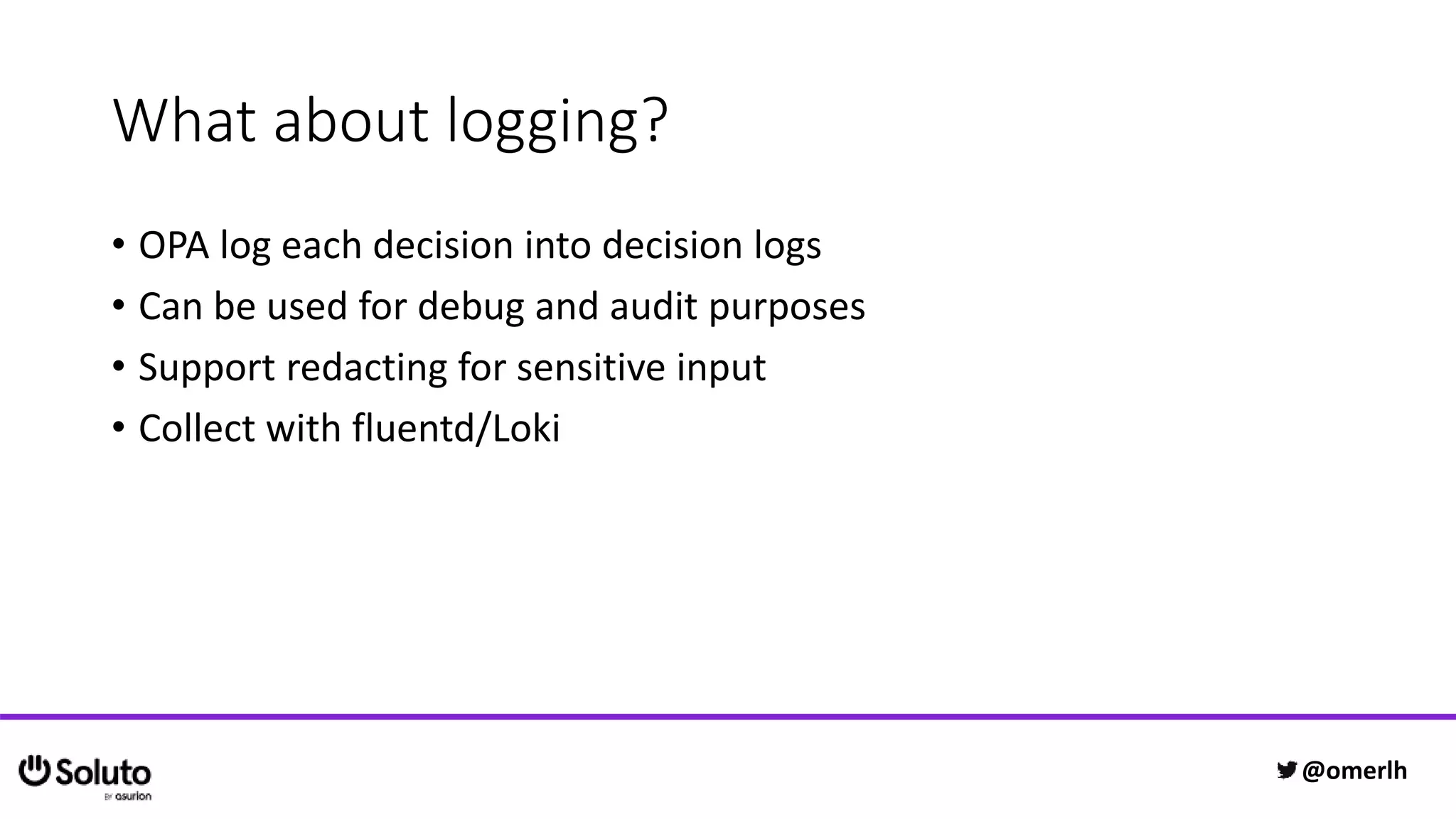 What about logging?

• OPA log each decision into decision logs
• Can be used for debug and audit purposes
• Support redacting for sensitive input
• Collect with fluentd/Loki

Soluto
BY asurion

@omerlh